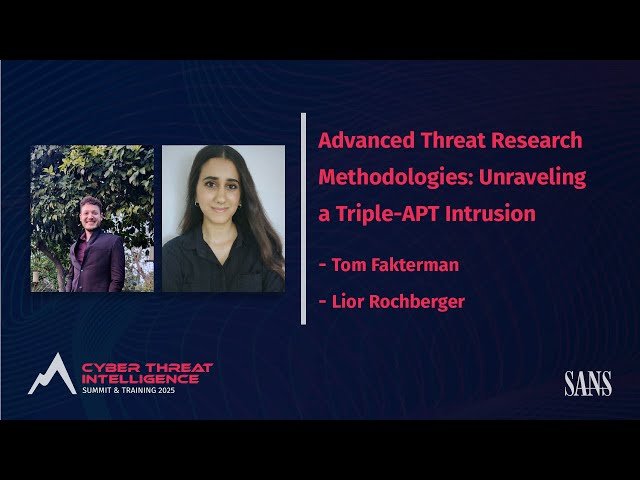 Advanced Threat Research Methodologies: Unraveling a Triple-APT Intrusion

- Tom Fakterman

- Lior Rochberger

CYBER THREAT INTELLIGENCE
SUMMIT & TRAINING 2025

SANS